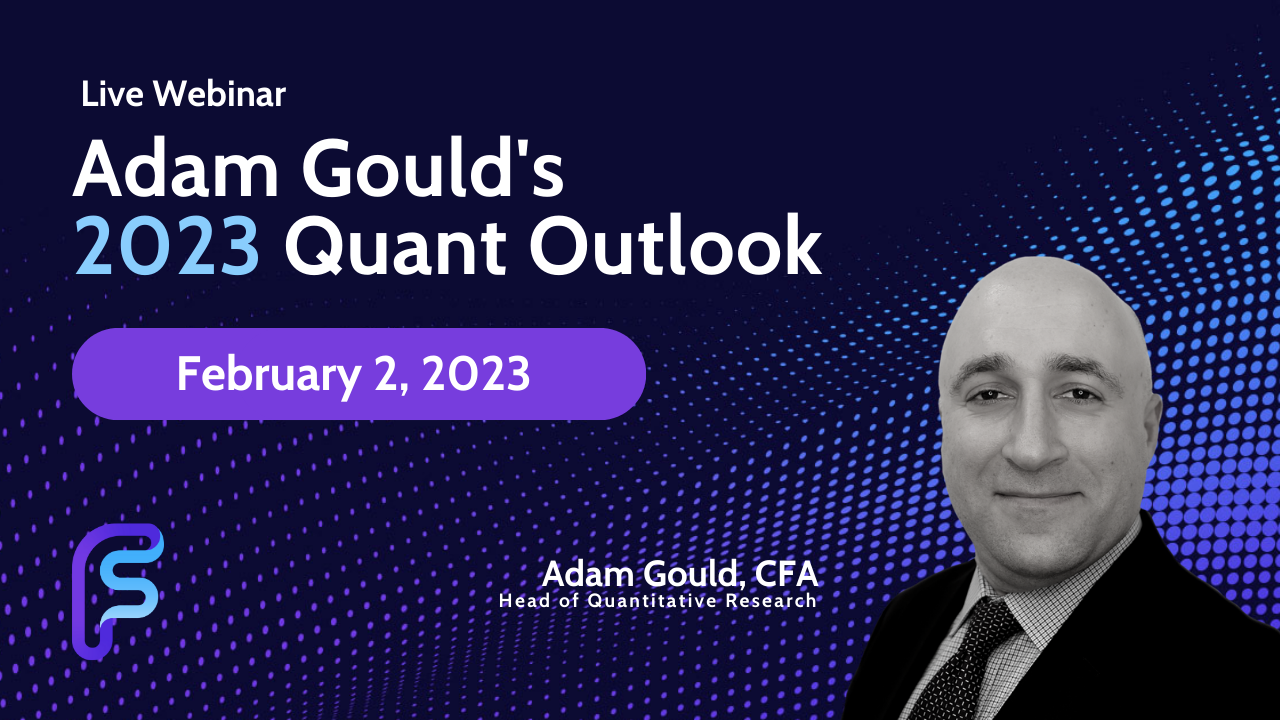 Live Webinar

Adam Gould's
2023 Quant Outlook

February 2, 2023

Adam Gould, CFA
Head of Quantitative Research